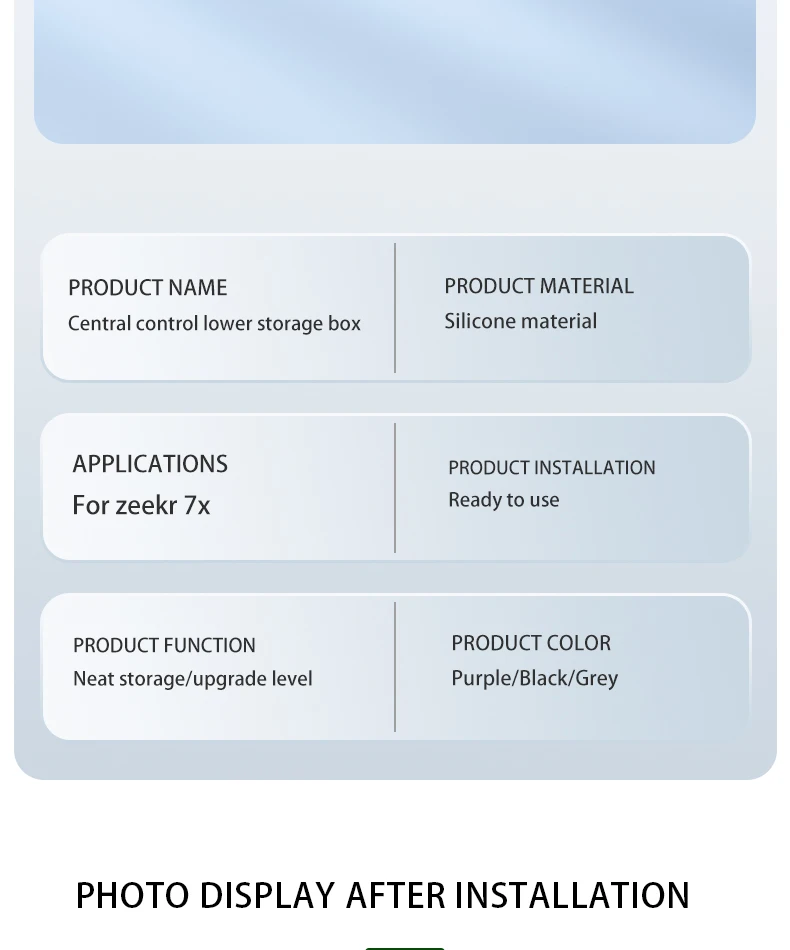 PRODUCT NAME
Central control lower storage box

PRODUCT MATERIAL
Silicone material

APPLICATIONS
For zeekr 7x

PRODUCT INSTALLATION
Ready to use

PRODUCT FUNCTION
Neat storage/upgrade level

PRODUCT COLOR
Purple/Black/Grey

PHOTO DISPLAY AFTER INSTALLATION